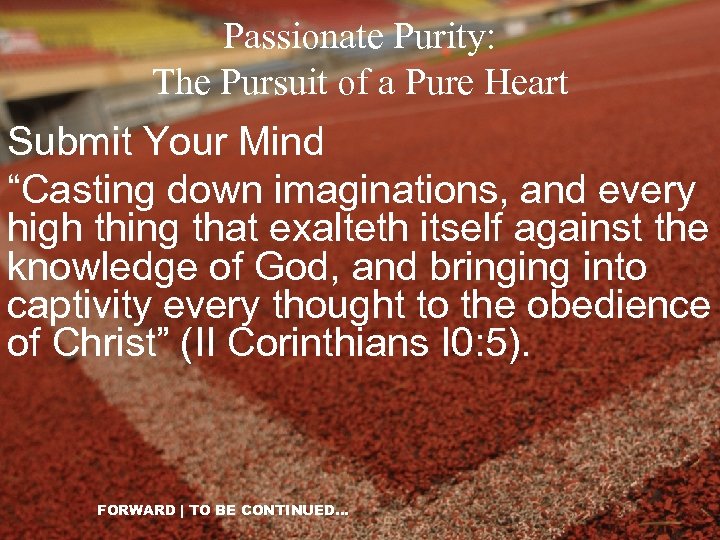 Passionate Purity:
The Pursuit of a Pure Heart

Submit Your Mind

“Casting down imaginations, and every high thing that exalteth itself against the knowledge of God, and bringing into captivity every thought to the obedience of Christ” (II Corinthians l0:5).

FORWARD | TO BE CONTINUED...